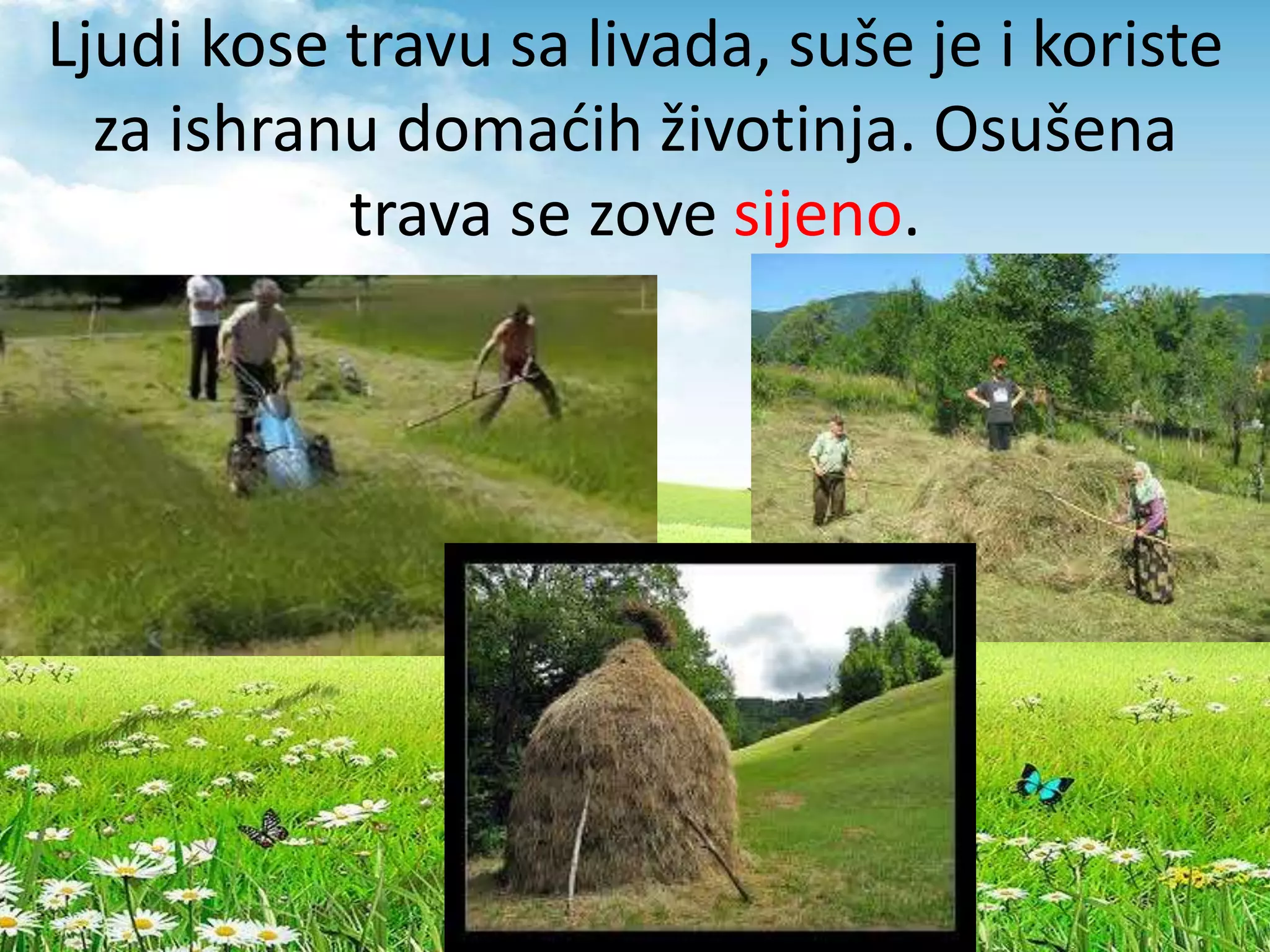 Ljudi kose travu sa livada, suše je i koriste za ishranu domaćih životinja. Osušena trava se zove sijeno.